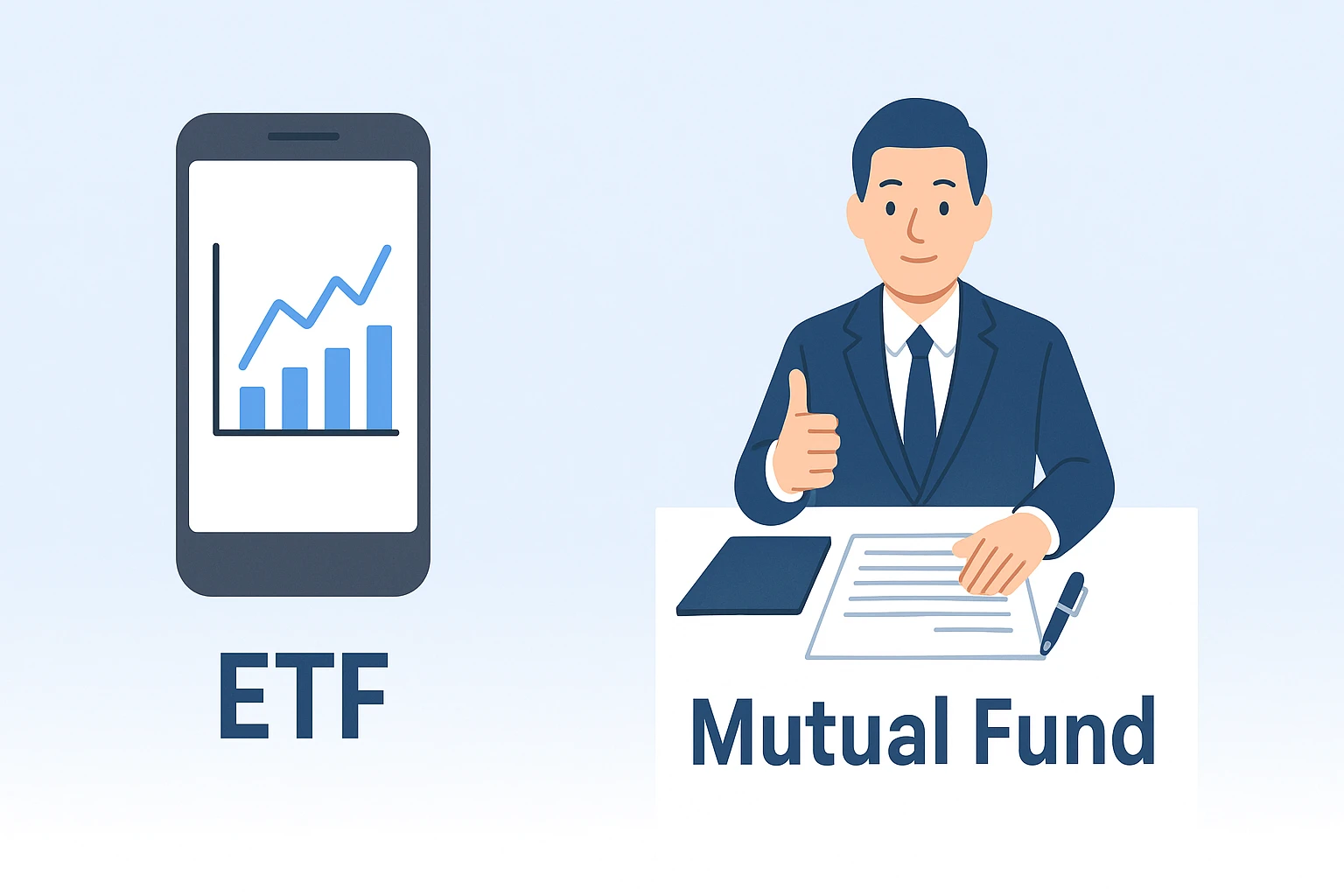 ETF

Mutual Fund